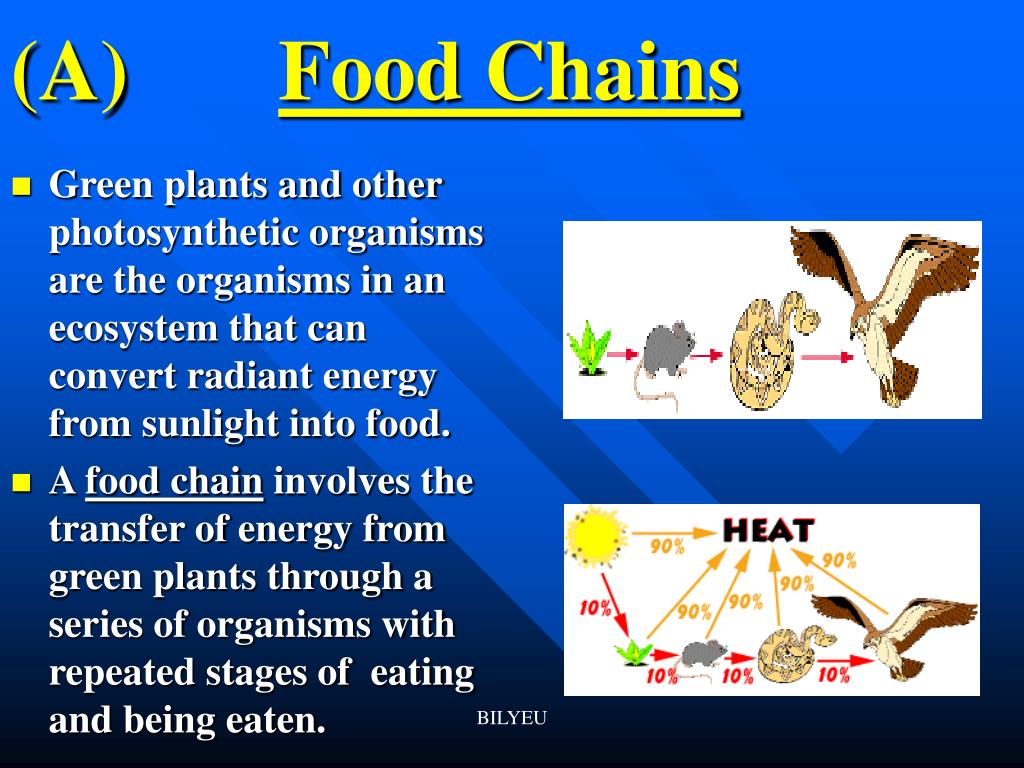 (A) Food Chains

Green plants and other photosynthetic organisms are the organisms in an ecosystem that can convert radiant energy from sunlight into food.

A food chain involves the transfer of energy from green plants through a series of organisms with repeated stages of eating and being eaten.

HEAT
90%
90%
90%
90%
90%
10%
10%
10%
10%

BILYEU